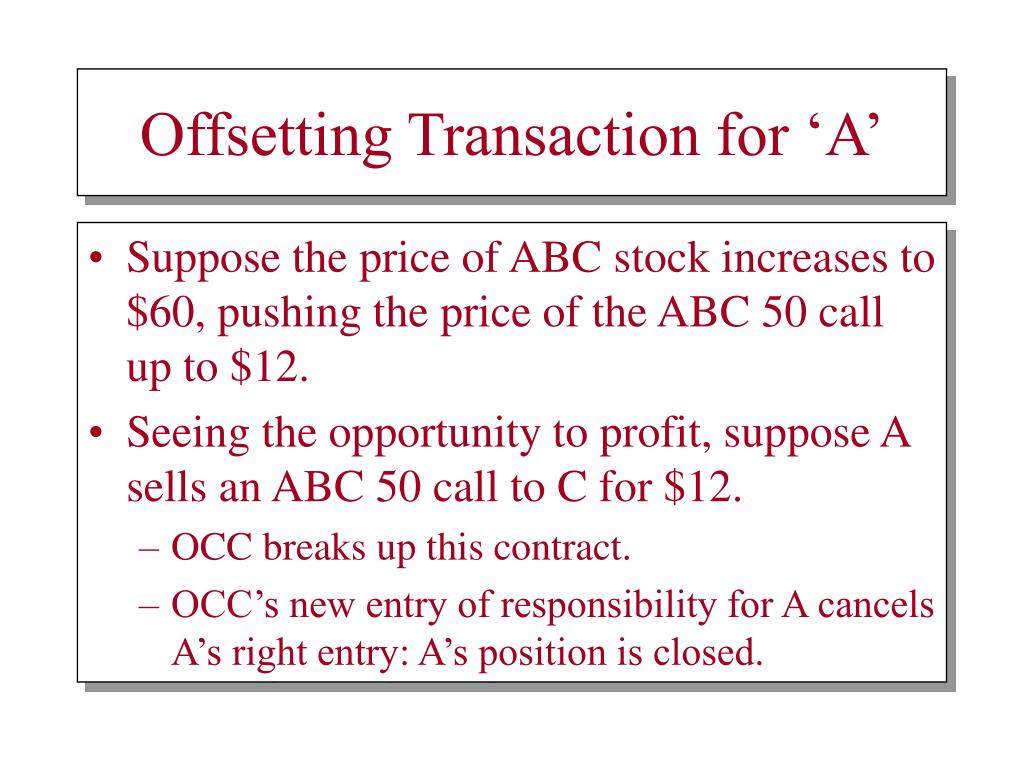 Offsetting Transaction for ‘A’

• Suppose the price of ABC stock increases to \$60, pushing the price of the ABC 50 call up to \$12.

• Seeing the opportunity to profit, suppose A sells an ABC 50 call to C for \$12.

– OCC breaks up this contract.

– OCC’s new entry of responsibility for A cancels A’s right entry: A’s position is closed.